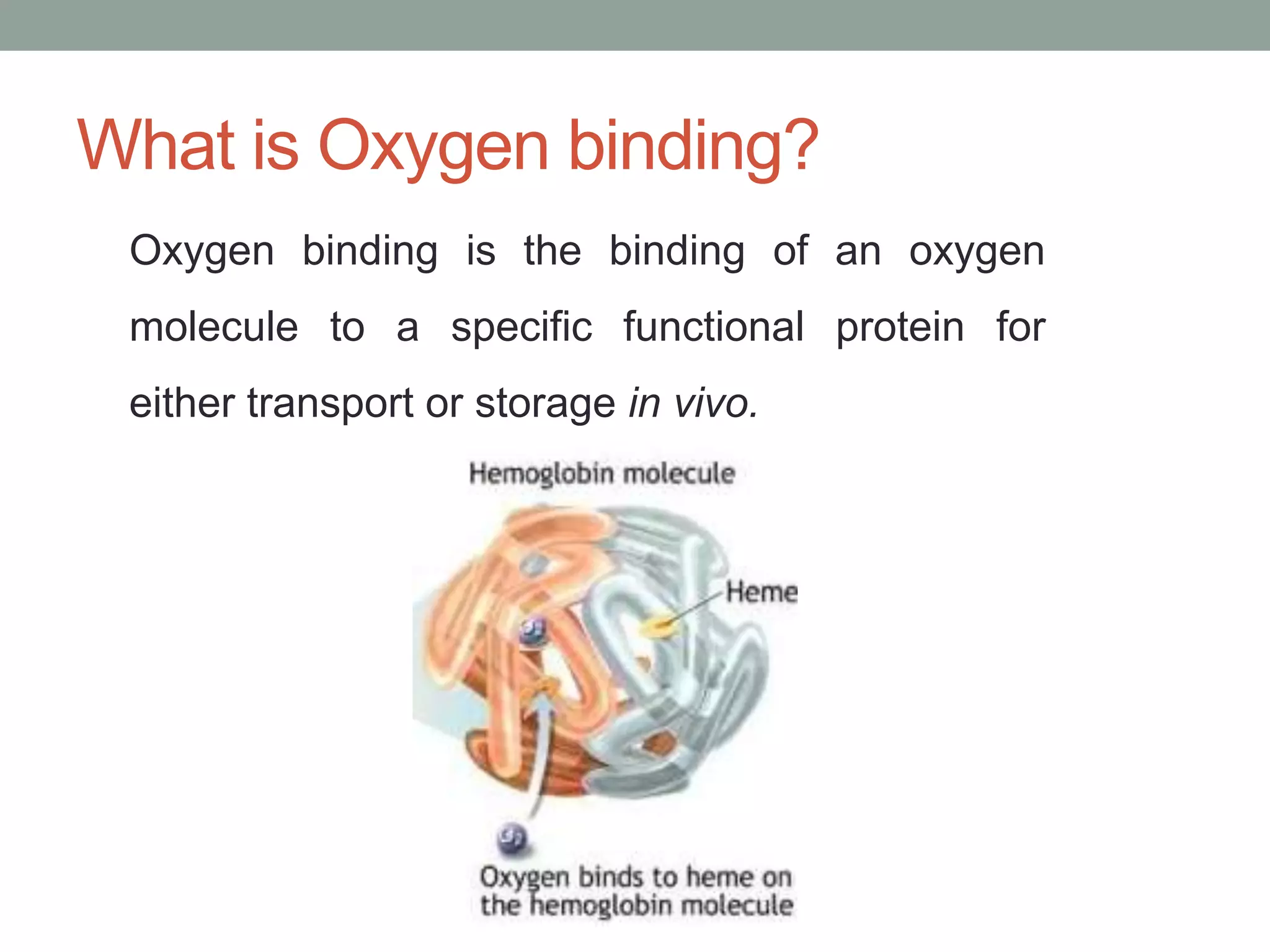 What is Oxygen binding?

Oxygen binding is the binding of an oxygen molecule to a specific functional protein for either transport or storage in vivo.

Hemoglobin molecule

Heme

Oxygen binds to heme on the hemoglobin molecule